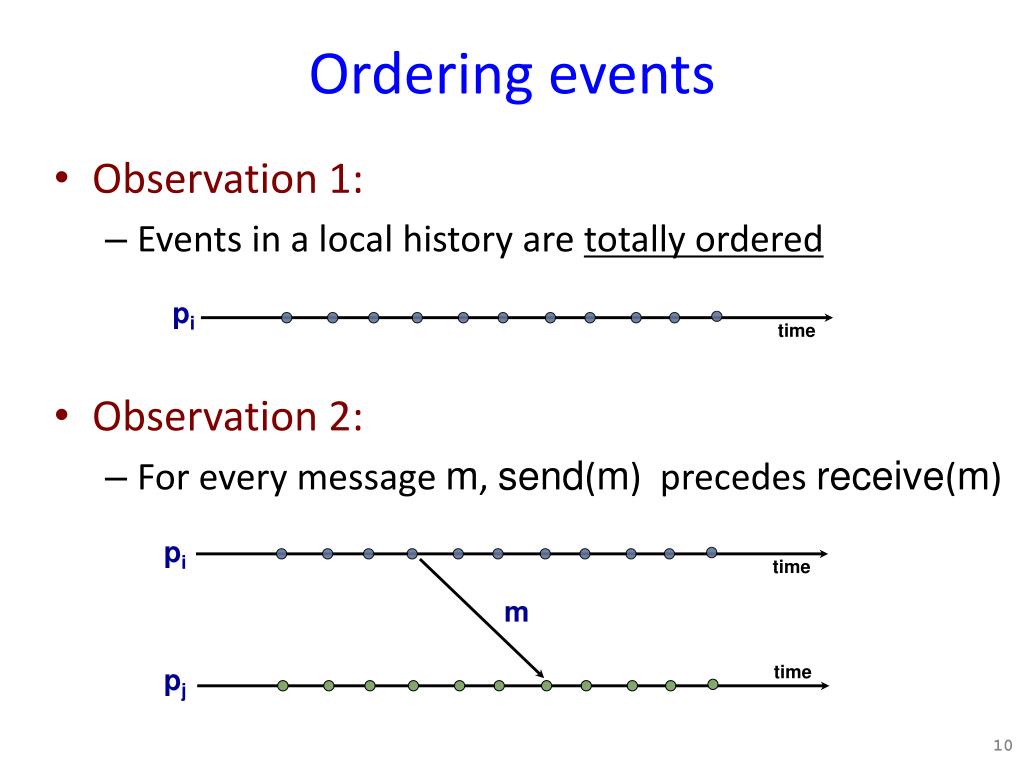 Ordering events

• Observation 1:
– Events in a local history are totally ordered

$p_i$
time

• Observation 2:
– For every message m, send(m) precedes receive(m)

$p_i$
time
m
$p_j$
time

10